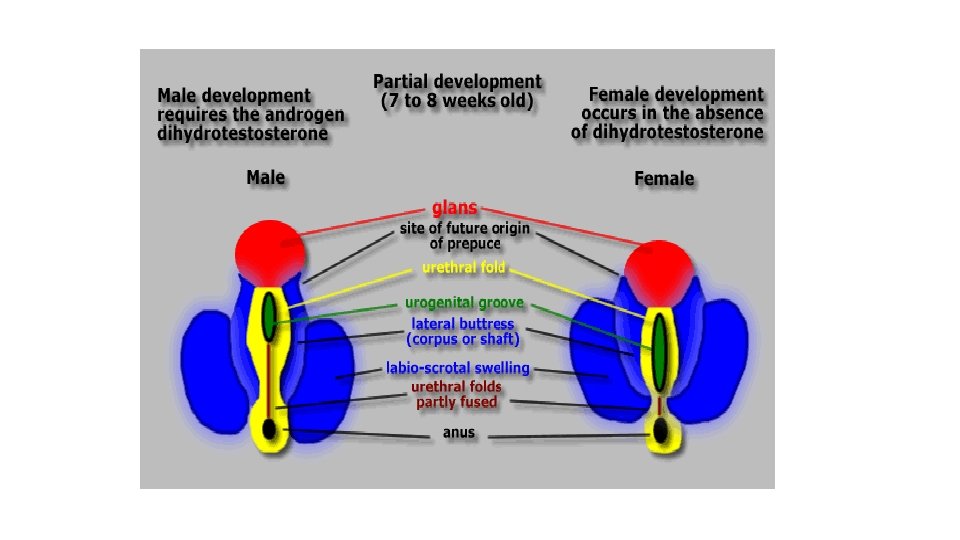 Male development requires the androgen dihydrotestosterone

Partial development (7 to 8 weeks old)

Female development occurs in the absence of dihydrotestosterone

Male

Female

glans

site of future origin of prepuce

urethral fold

urogenital groove

lateral buttress (corpus or shaft)

labio-scrotal swelling

urethral folds partly fused

anus